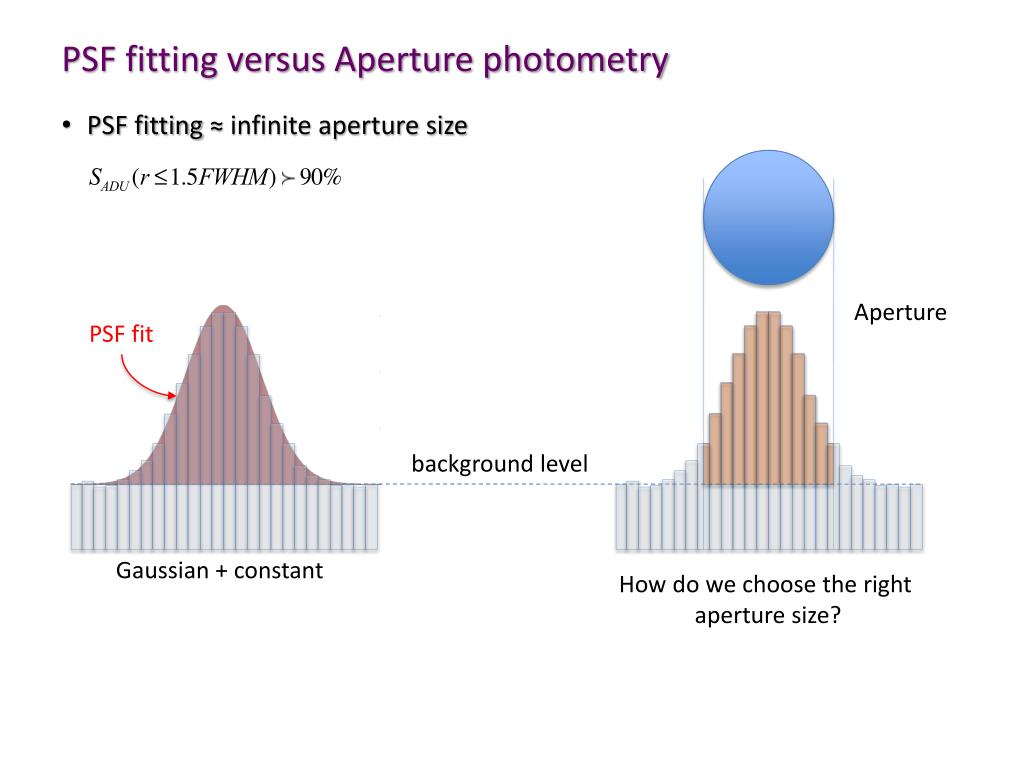 PSF fitting versus Aperture photometry

• PSF fitting ≈ infinite aperture size

$S_{ADU}(r \leq 1.5FWHM) \succ 90\%$

PSF fit

Aperture

background level

Gaussian + constant

How do we choose the right aperture size?